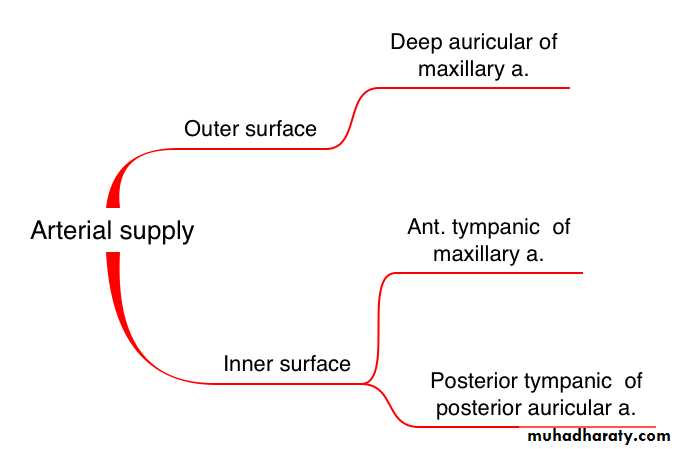 Arterial supply

Outer surface

Deep auricular of maxillary a.

Inner surface

Ant. tympanic of maxillary a.

Posterior tympanic of posterior auricular a.

muhadharaty.com